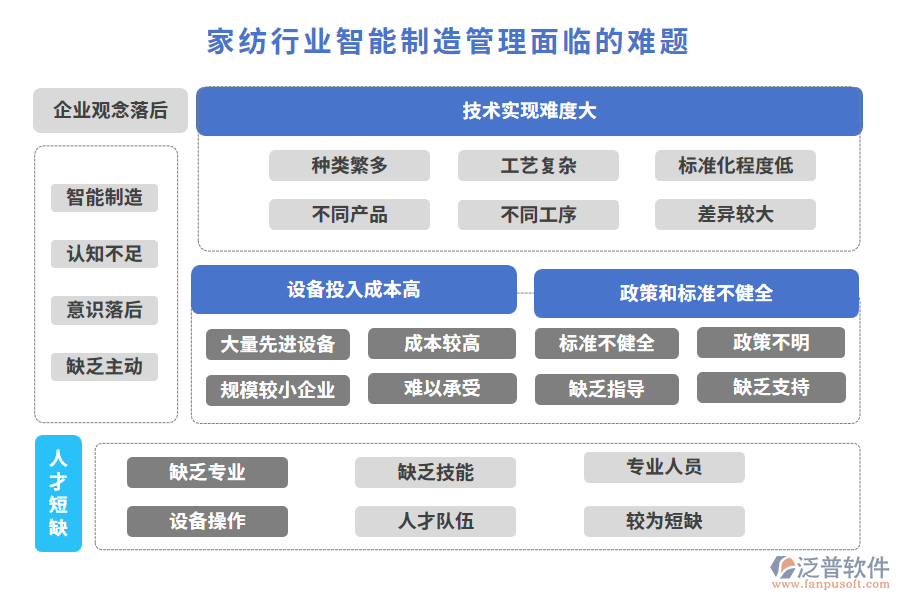 家纺行业智能制造管理面临的难题

企业观念落后

智能制造

认知不足

意识落后

缺乏主动

技术实现难度大

种类繁多

工艺复杂

标准化程度低

不同产品

不同工序

差异较大

设备投入成本高

大量先进设备

成本较高

规模较小企业

难以承受

政策和标准不健全

标准不健全

政策不明

缺乏指导

缺乏支持

人才短缺

缺乏专业

缺乏技能

专业人员

设备操作

人才队伍

较为短缺

泛普软件
www.fanpusoft.com